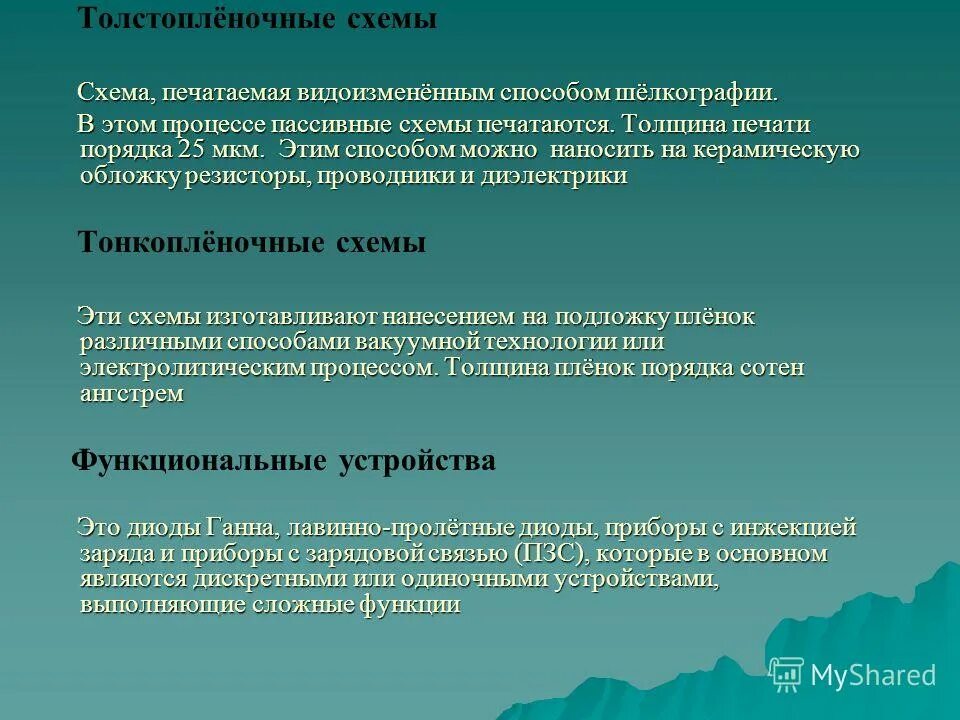 Толстоплёночные схемы

Схема, печатаемая видоизменённым способом шёлкографии.

В этом процессе пассивные схемы печатаются. Толщина печати порядка 25 мкм. Этим способом можно наносить на керамическую обложку резисторы, проводники и диэлектрики

Тонкоплёночные схемы

Эти схемы изготавливают нанесением на подложку плёнок различными способами вакуумной технологии или электролитическим процессом. Толщина плёнок порядка сотен ангстрем

Функциональные устройства

Это диоды Ганна, лавинно-пролётные диоды, приборы с инжекцией заряда и приборы с зарядовой связью (ПЗС), которые в основном являются дискретными или одиночными устройствами, выполняющие сложные функции

MyShared